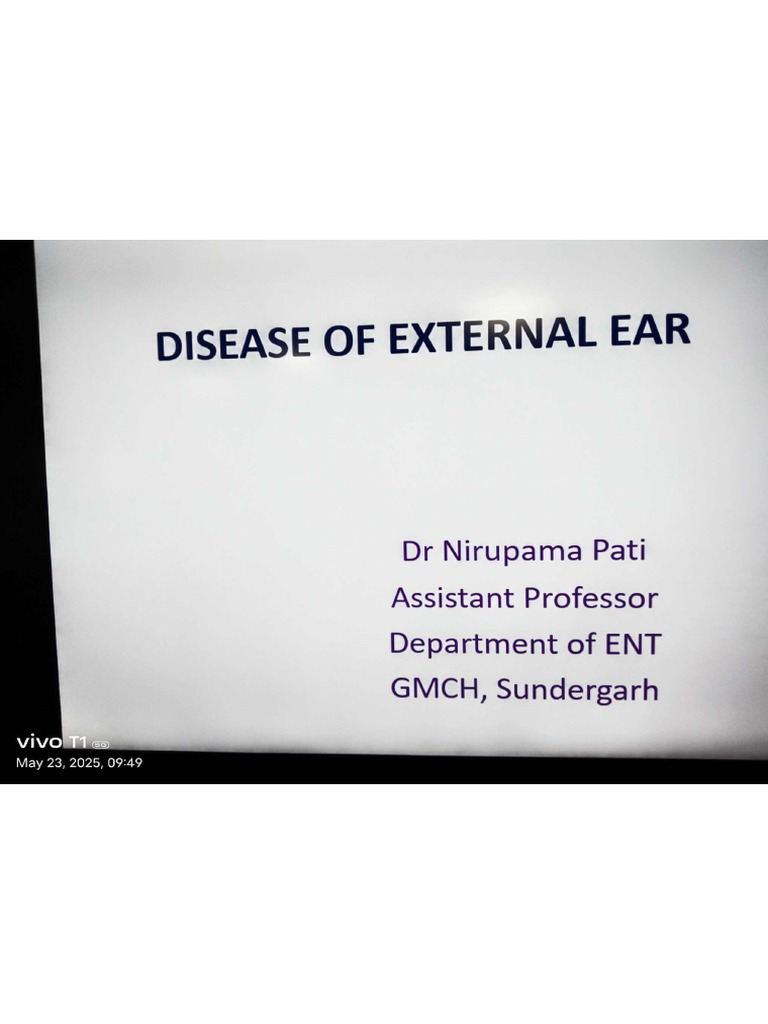 DISEASE OF EXTERNAL EAR

Dr Nirupama Pati
Assistant Professor
Department of ENT
GMCH, Sundergarh

vivo T1 5G
May 23, 2025, 09:49